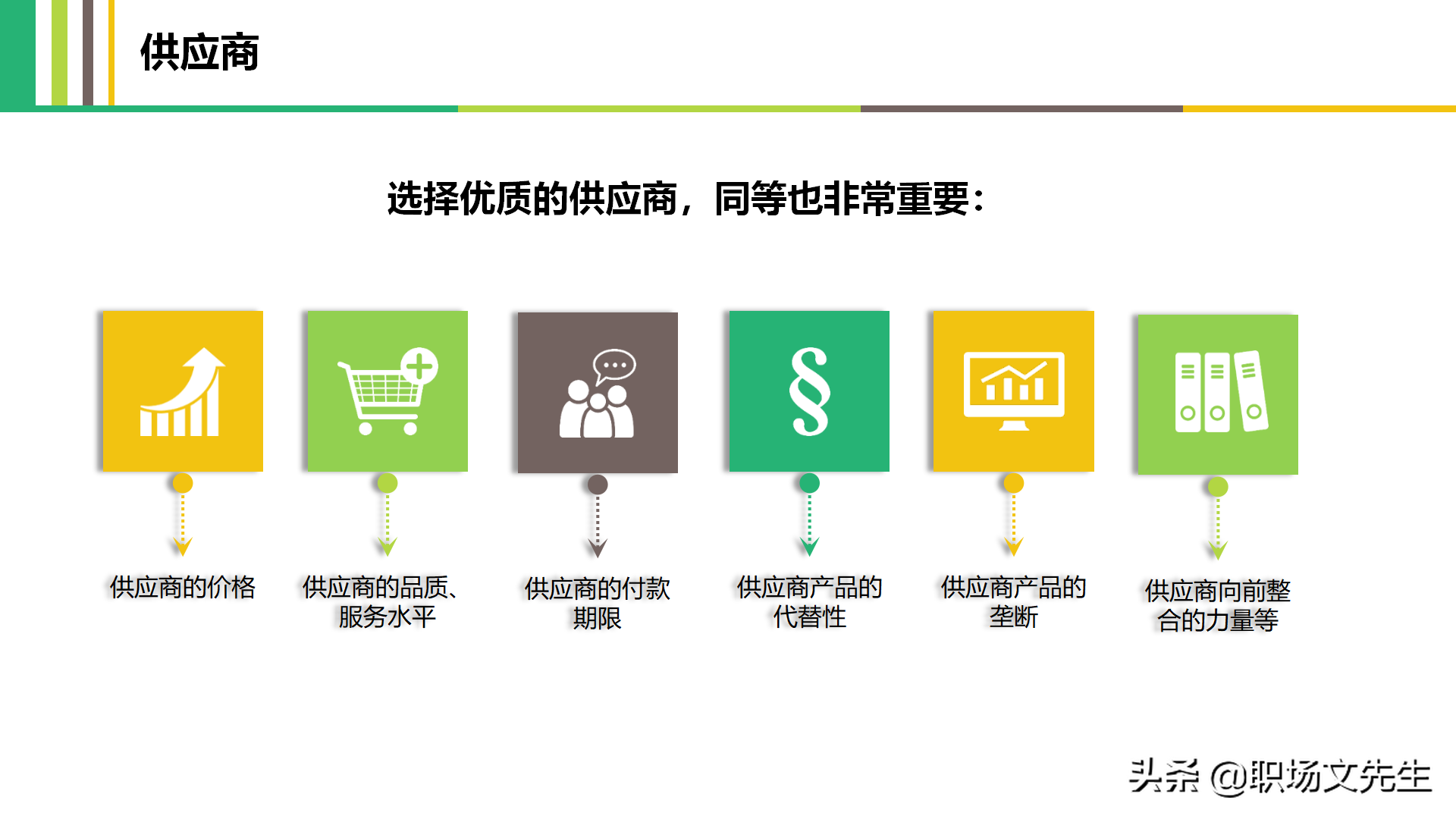 供应商

选择优质的供应商，同等也非常重要：

§

供应商的价格

供应商的品质、服务水平

供应商的付款期限

供应商产品的代替性

供应商产品的垄断

供应商向前整合的力量等

头条 @职场文先生